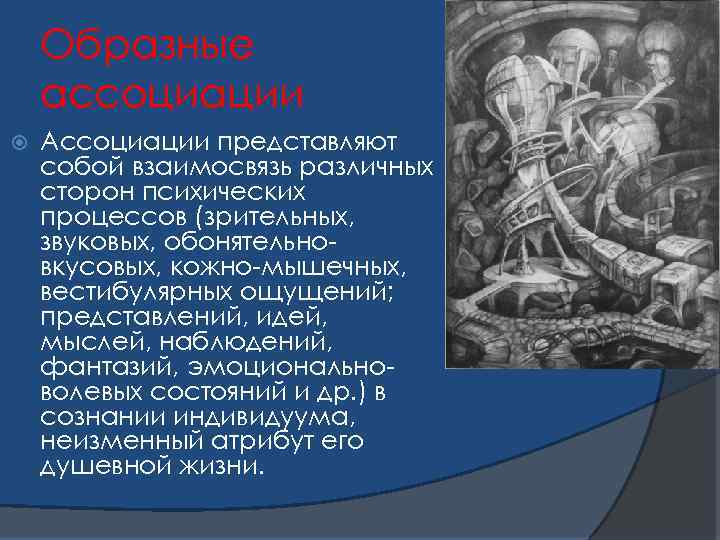 Образные ассоциации

Ассоциации представляют собой взаимосвязь различных сторон психических процессов (зрительных, звуковых, обонятельно-вкусовых, кожно-мышечных, вестибулярных ощущений; представлений, идей, мыслей, наблюдений, фантазий, эмоционально-волевых состояний и др.) в сознании индивидуума, неизменный атрибут его душевной жизни.